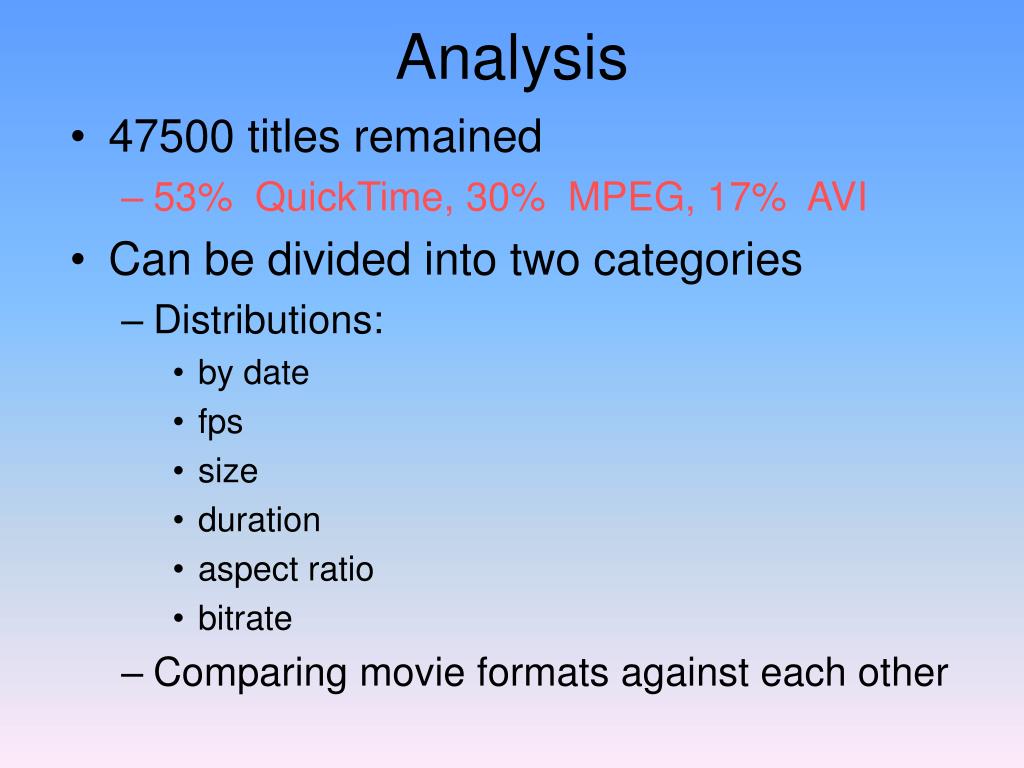 Analysis

• 47500 titles remained
– 53% QuickTime, 30% MPEG, 17% AVI
• Can be divided into two categories
– Distributions:
• by date
• fps
• size
• duration
• aspect ratio
• bitrate
– Comparing movie formats against each other